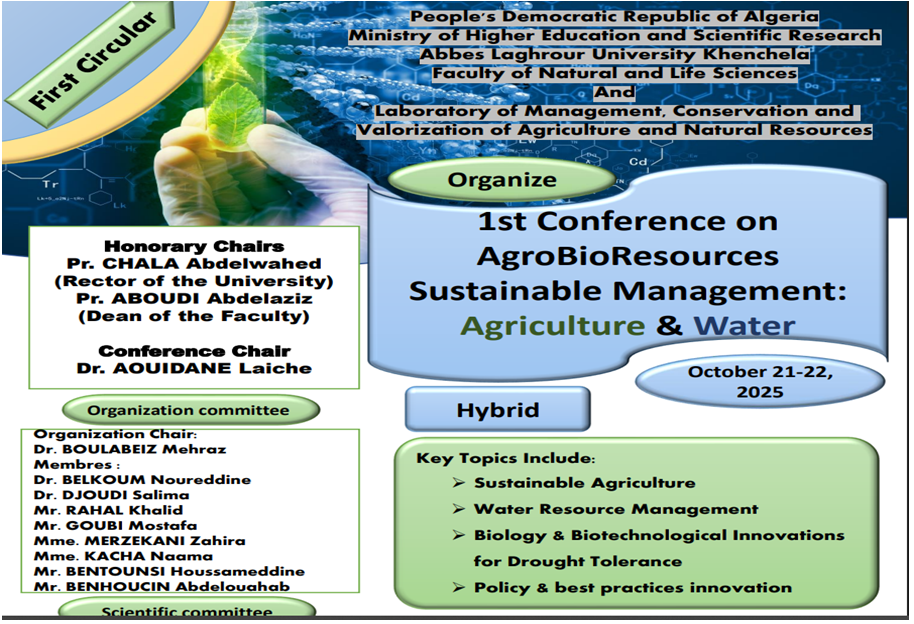 First Circular

People's Democratic Republic of Algeria
Ministry of Higher Education and Scientific Research
Abbes Laghrour University Khenchela
Faculty of Natural and Life Sciences
And
Laboratory of Management, Conservation and Valorization of Agriculture and Natural Resources

Organize

1st Conference on AgroBioResources Sustainable Management: Agriculture & Water

October 21-22, 2025

Hybrid

Honorary Chairs
Pr. CHALA Abdelwahed
(Rector of the University)
Pr. ABOUDI Abdelaziz
(Dean of the Faculty)

Conference Chair
Dr. AOUIDANE Laiche

Organization committee

Organization Chair:
Dr. BOULABEIZ Mehraz
Membres :
Dr. BELKOUM Noureddine
Dr. DJOUDI Salima
Mr. RAHAL Khalid
Mr. GOUBI Mostafa
Mme. MERZEKANI Zahira
Mme. KACHA Naama
Mr. BENTOUNSI Houssameddine
Mr. BENHOUCIN Abdelouahab

Scientific committee

Key Topics Include:
➢ Sustainable Agriculture
➢ Water Resource Management
➢ Biology & Biotechnological Innovations for Drought Tolerance
➢ Policy & best practices innovation